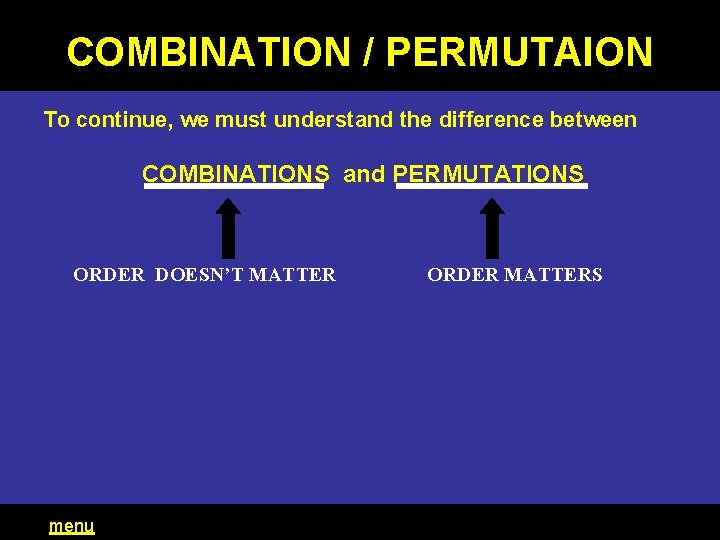 COMBINATION / PERMUTAION

To continue, we must understand the difference between

COMBINATIONS and PERMUTATIONS

ORDER DOESN'T MATTER

ORDER MATTERS

menu